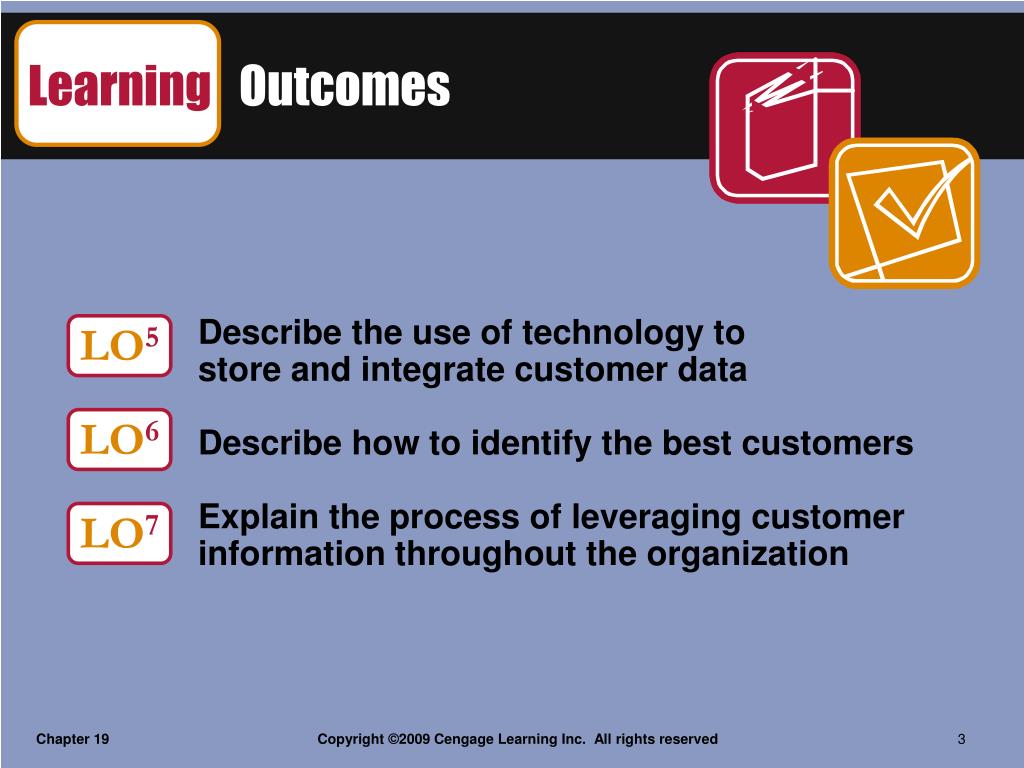 Learning Outcomes

LO$^5$ Describe the use of technology to store and integrate customer data

LO$^6$ Describe how to identify the best customers

LO$^7$ Explain the process of leveraging customer information throughout the organization

Chapter 19

Copyright ©2009 Cengage Learning Inc. All rights reserved

3